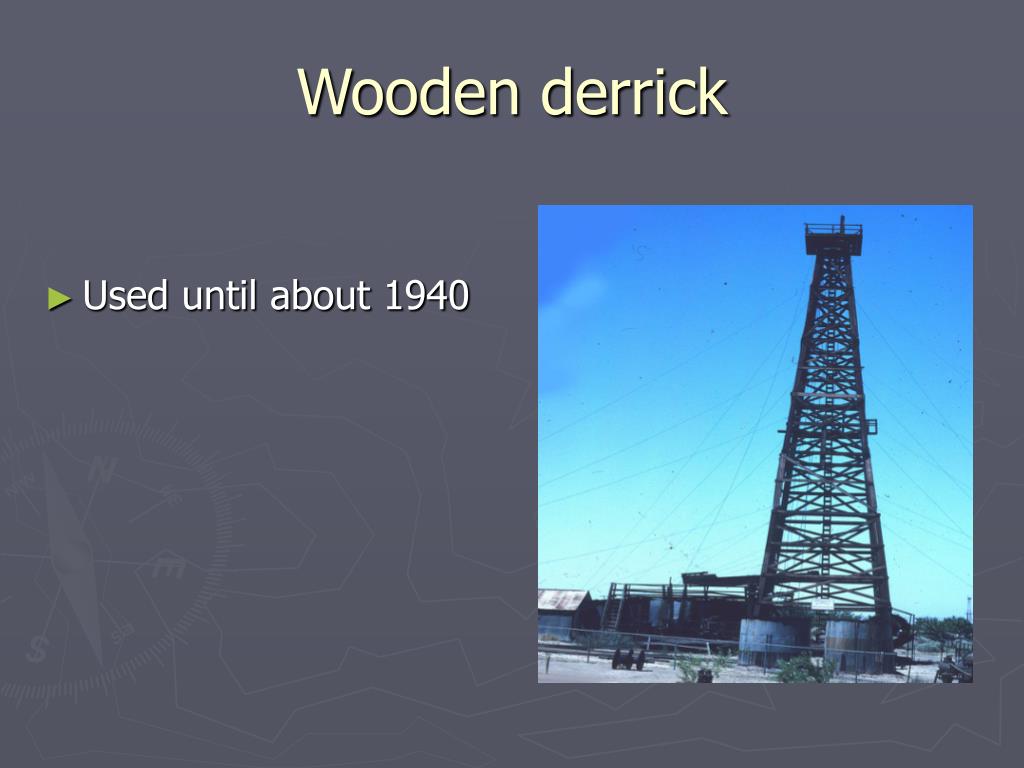 Wooden derrick

► Used until about 1940